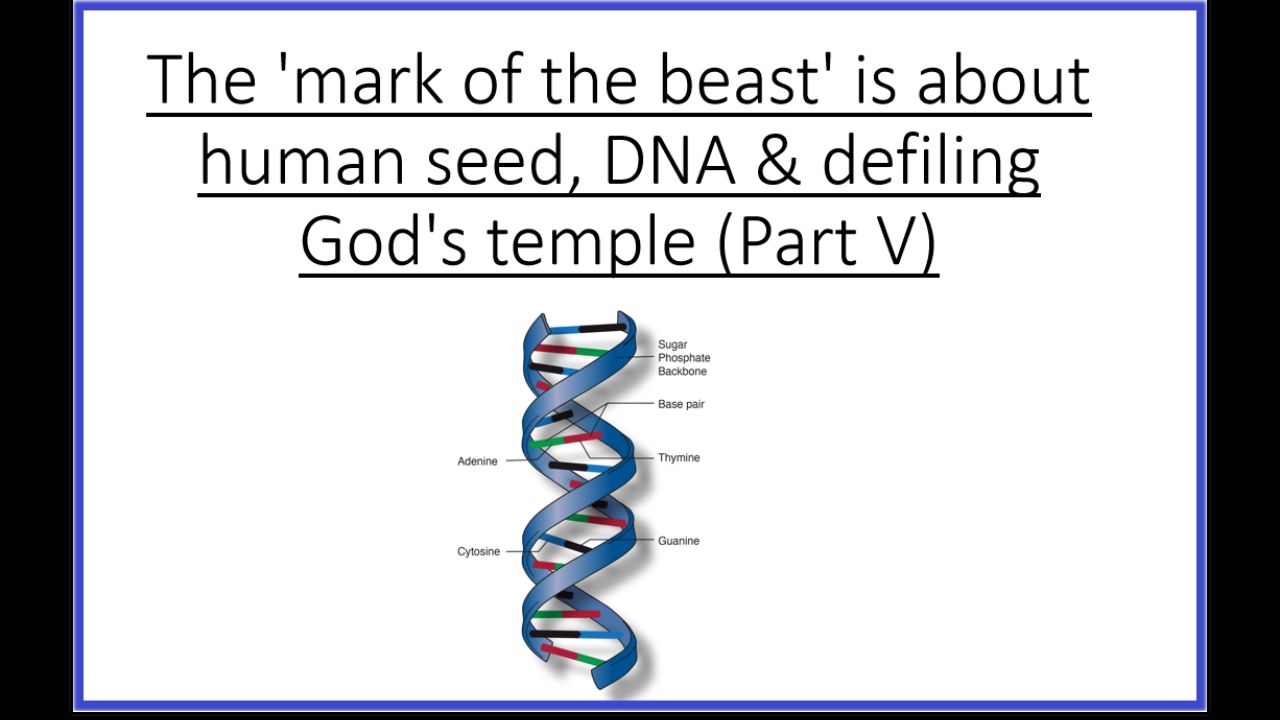 The 'mark of the beast' is about human seed, DNA & defiling God's temple (Part V)

Sugar Phosphate Backbone

Base pair

Adenine

Thymine

Cytosine

Guanine